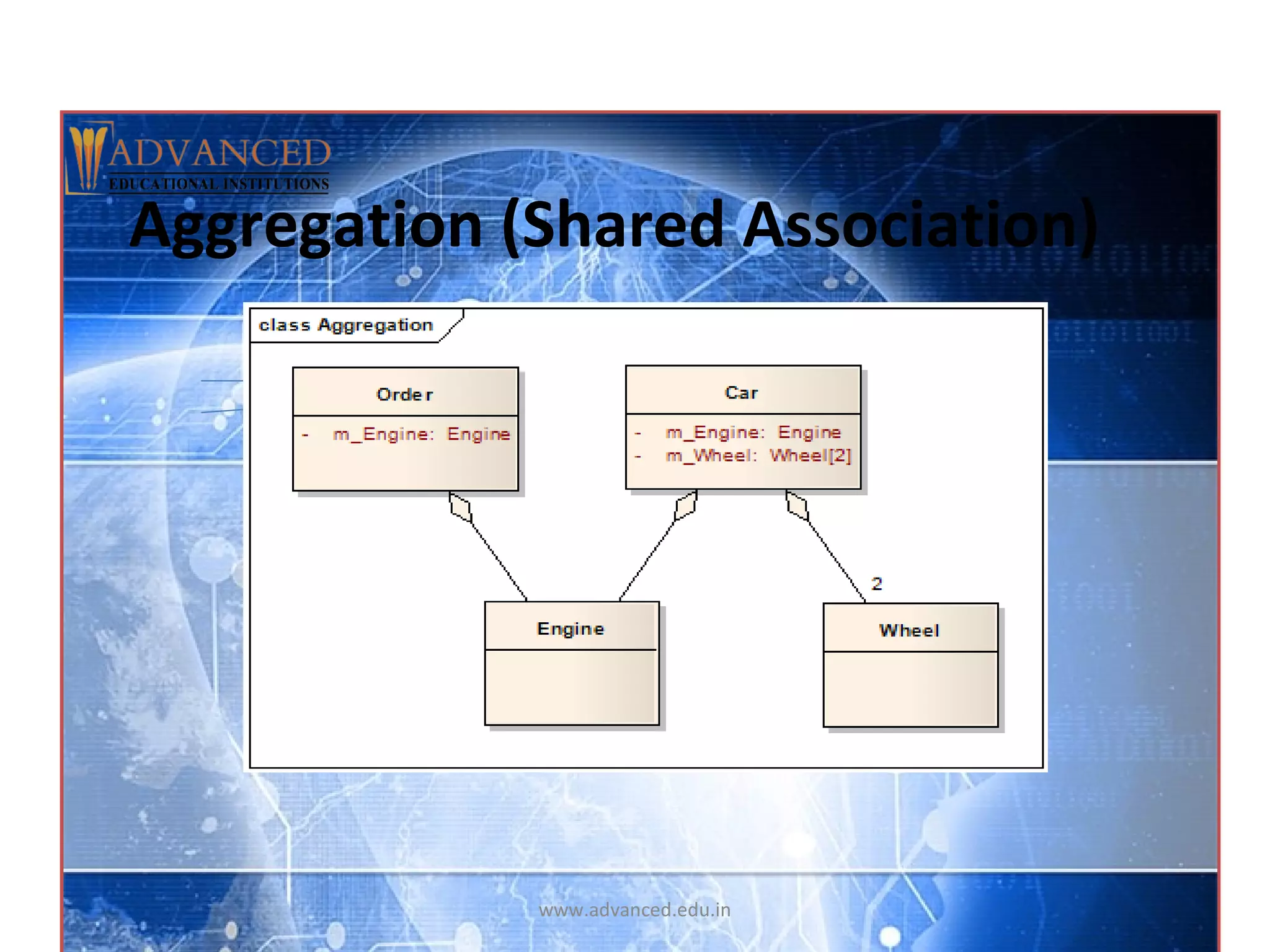 ADVANCED
EDUCATIONAL INSTITUTIONS

Aggregation (Shared Association)

class Aggregation

Order
- m_Engine: Engine

Car
- m_Engine: Engine
- m_Wheel: Wheel[2]

2

Engine

Wheel

www.advanced.edu.in